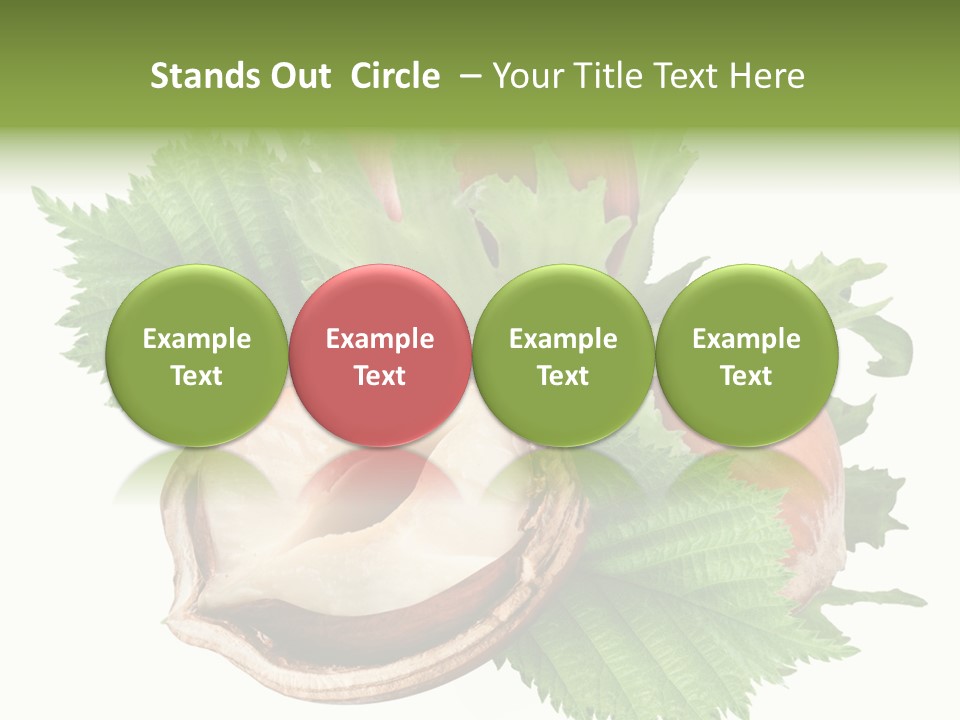 Stands Out Circle – Your Title Text Here

Example Text

Example Text

Example Text

Example Text